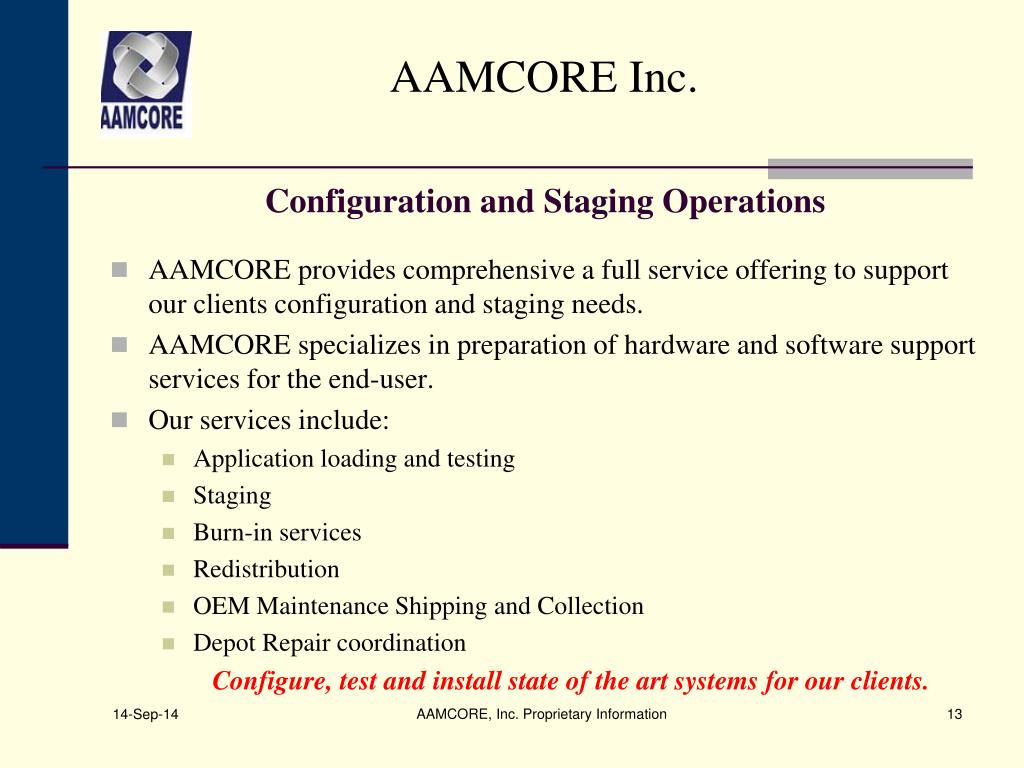 AAMCORE

AAMCORE Inc.

Configuration and Staging Operations

- AAMCORE provides comprehensive a full service offering to support our clients configuration and staging needs.
- AAMCORE specializes in preparation of hardware and software support services for the end-user.
- Our services include:
  - Application loading and testing
  - Staging
  - Burn-in services
  - Redistribution
  - OEM Maintenance Shipping and Collection
  - Depot Repair coordination

Configure, test and install state of the art systems for our clients.

14-Sep-14

AAMCORE, Inc. Proprietary Information

13